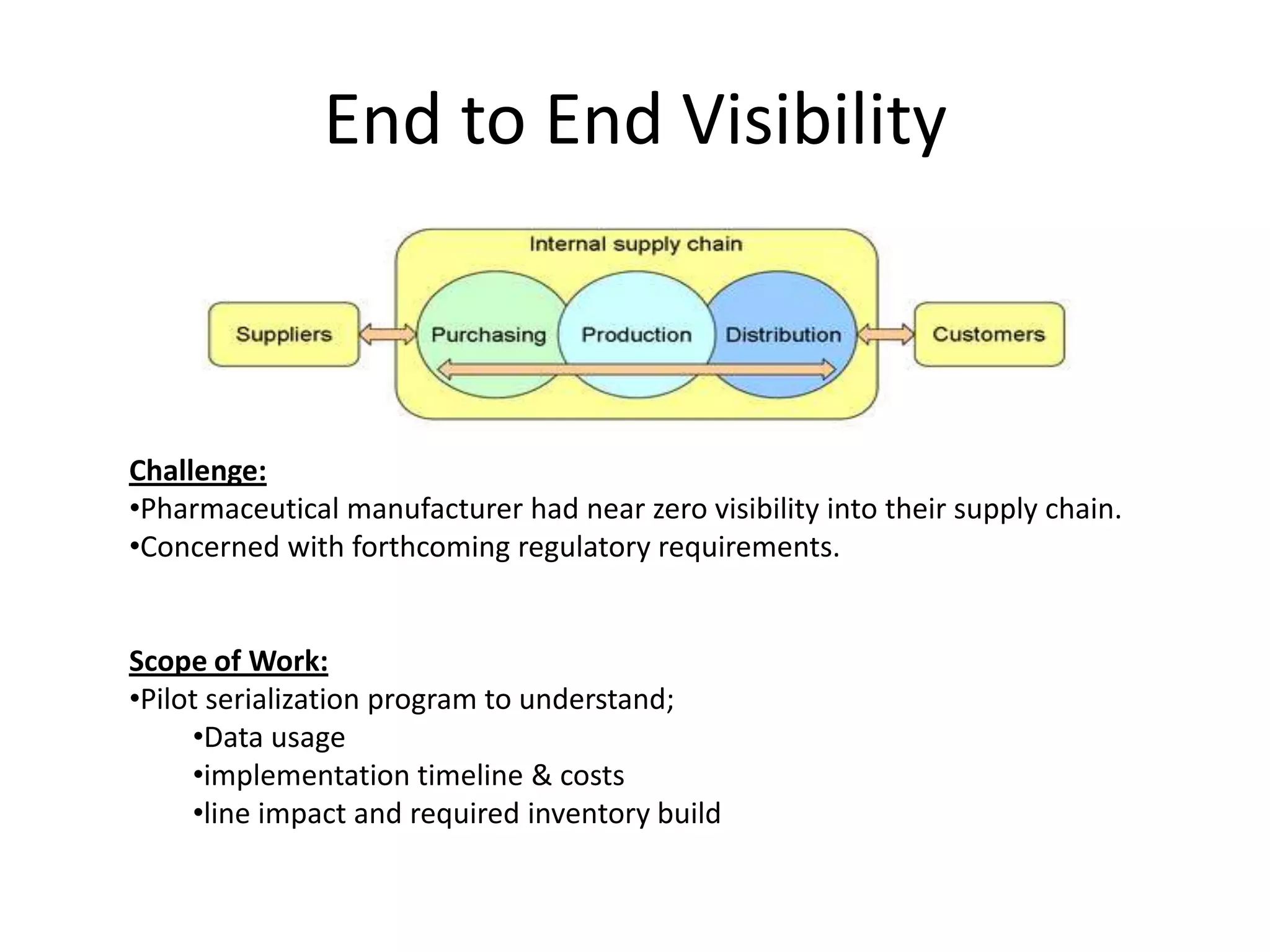 End to End Visibility

Internal supply chain

Suppliers

Purchasing

Production

Distribution

Customers

Challenge:
•Pharmaceutical manufacturer had near zero visibility into their supply chain.
•Concerned with forthcoming regulatory requirements.

Scope of Work:
•Pilot serialization program to understand;
•Data usage
•implementation timeline & costs
•line impact and required inventory build